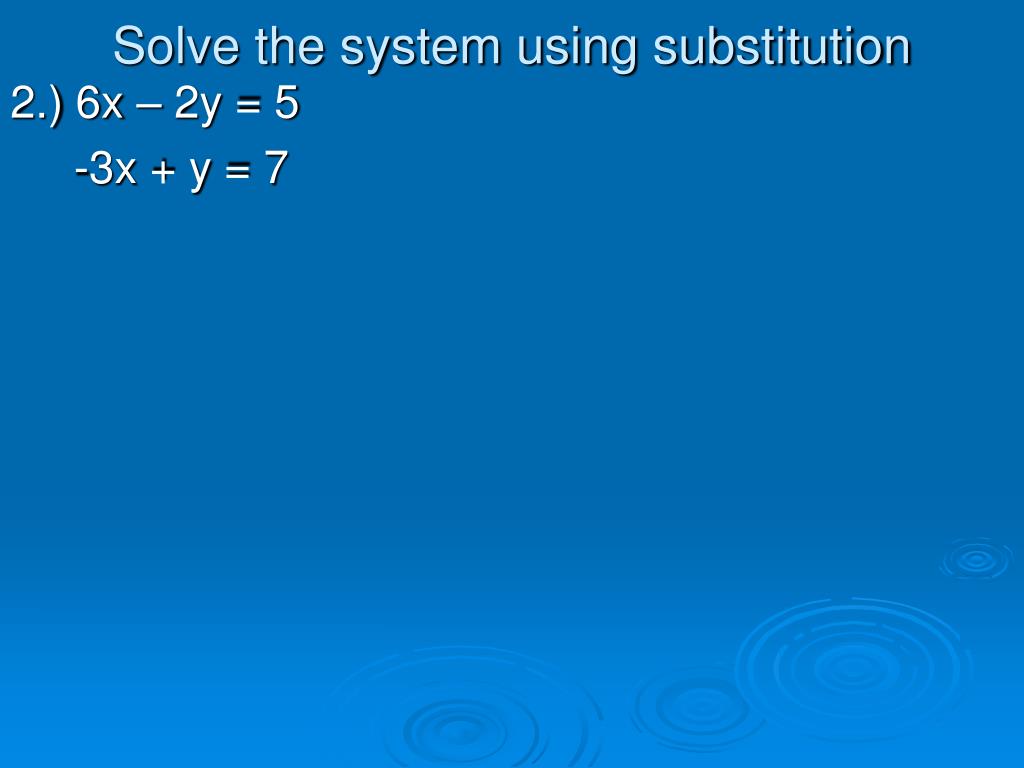 Solve the system using substitution

2.) $6x - 2y = 5$

$-3x + y = 7$